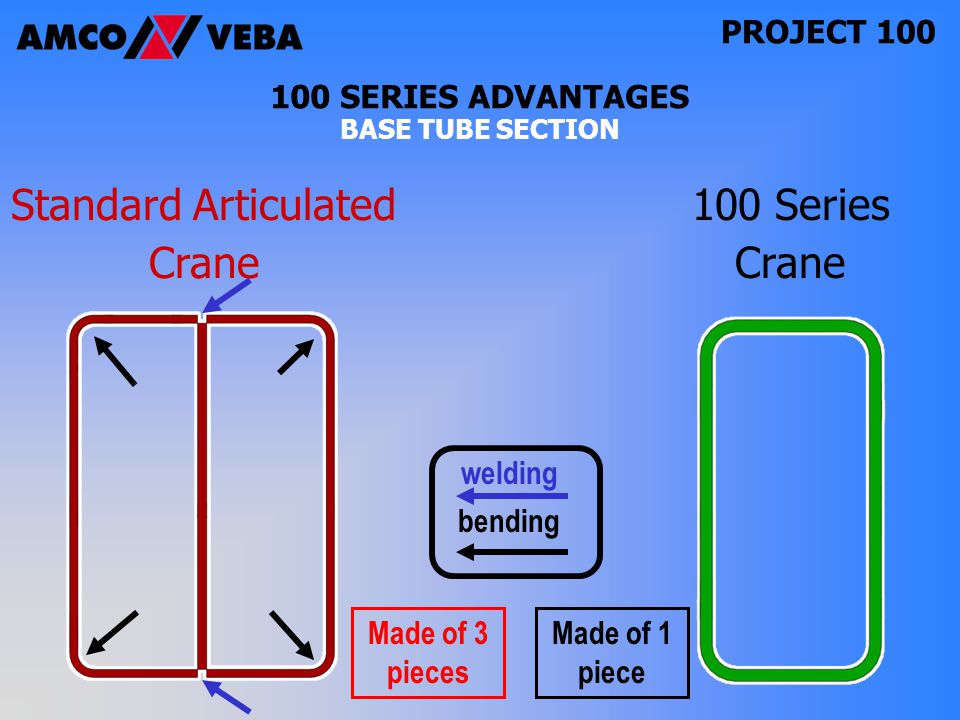 AMCO VEBA

PROJECT 100

100 SERIES ADVANTAGES
BASE TUBE SECTION

Standard Articulated Crane

100 Series Crane

welding
bending

Made of 3 pieces

Made of 1 piece